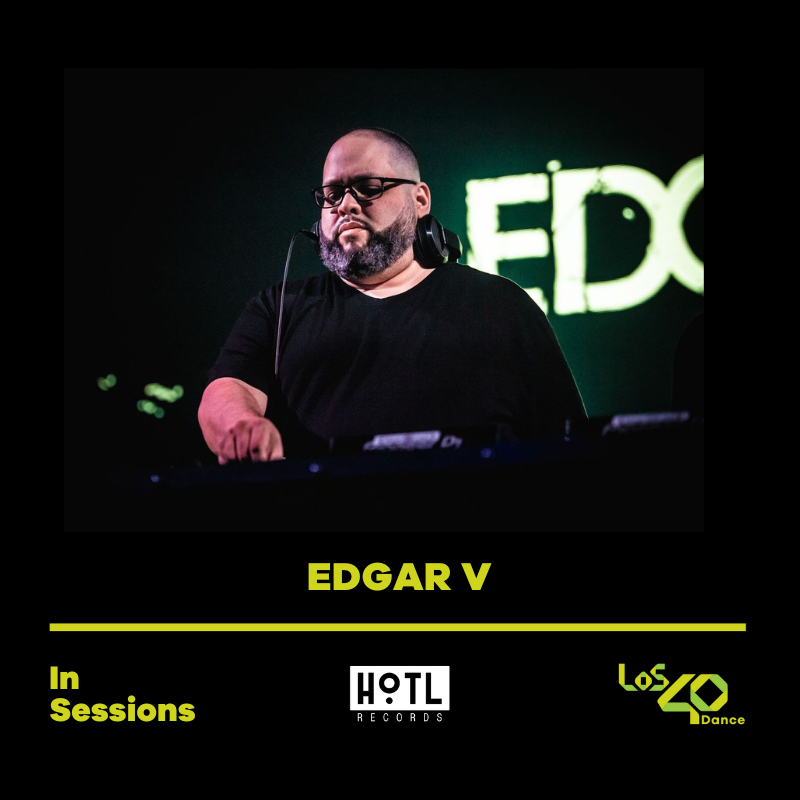 EDG

EDGAR V

In Sessions

HOTL RECORDS

LOS 40 Dance